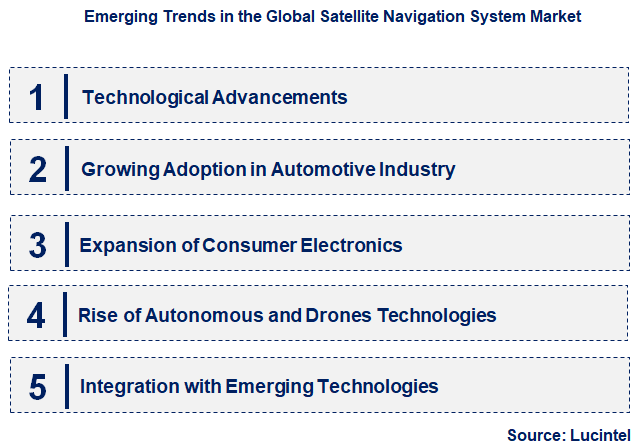 Emerging Trends in the Global Satellite Navigation System Market

1 Technological Advancements

2 Growing Adoption in Automotive Industry

3 Expansion of Consumer Electronics

4 Rise of Autonomous and Drones Technologies

5 Integration with Emerging Technologies

Source: Lucintel